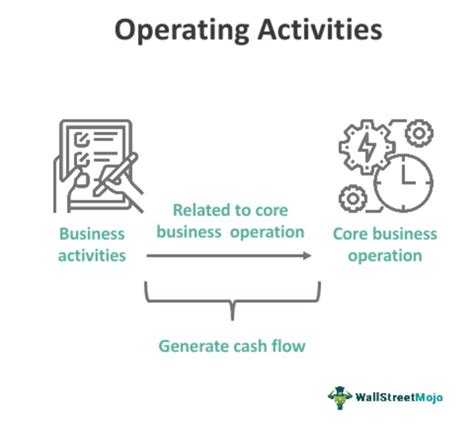 Operating Activities

Business activities

Related to core business operation

Core business operation

Generate cash flow

WallStreetMojo